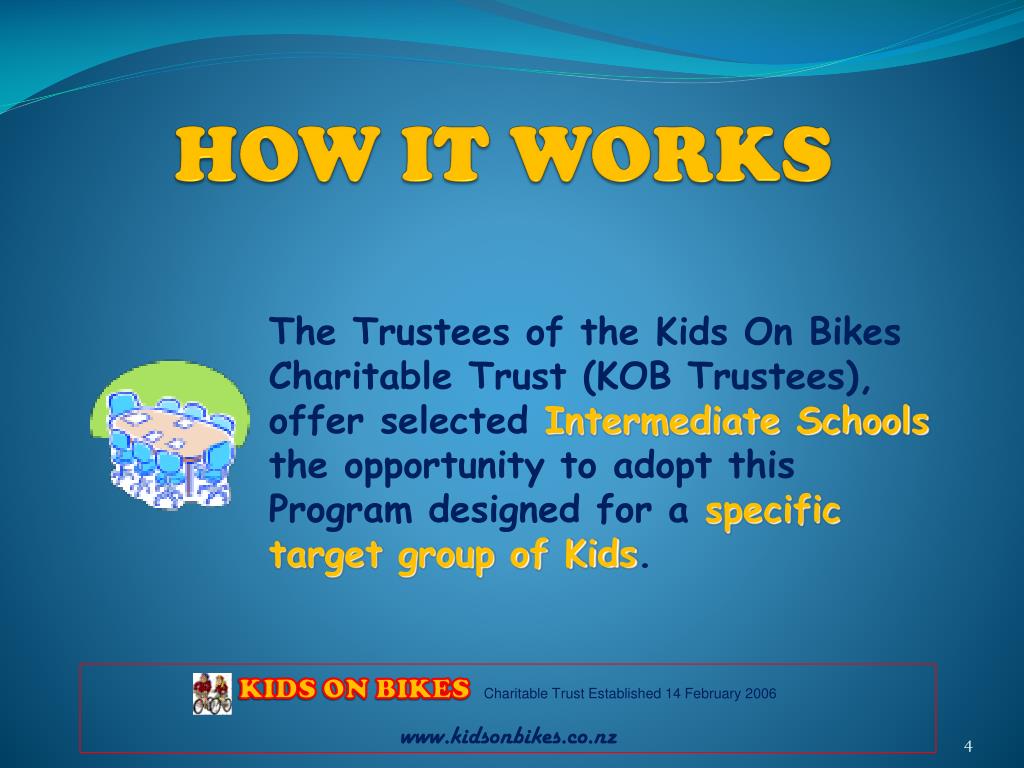 HOW IT WORKS

The Trustees of the Kids On Bikes Charitable Trust (KOB Trustees), offer selected Intermediate Schools the opportunity to adopt this Program designed for a specific target group of Kids.

KIDS ON BIKES Charitable Trust Established 14 February 2006

www.kidsonbikes.co.nz

4